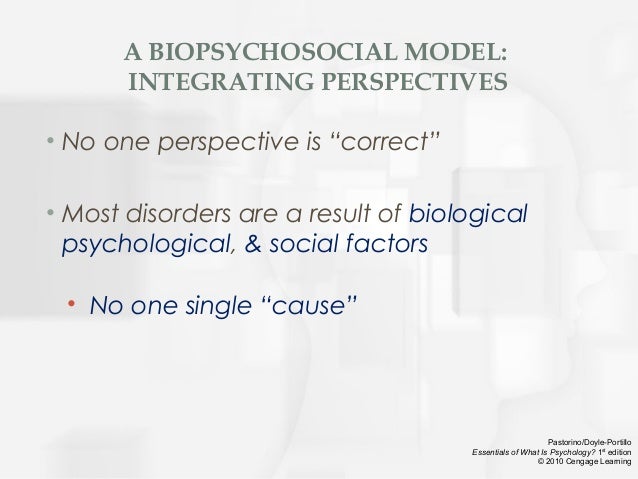 A BIOPSYCHOSOCIAL MODEL: INTEGRATING PERSPECTIVES

• No one perspective is “correct”

• Most disorders are a result of biological psychological, & social factors

• No one single “cause”

Pastorino/Doyle-Portillo
Essentials of What Is Psychology? 1st edition
© 2010 Cengage Learning